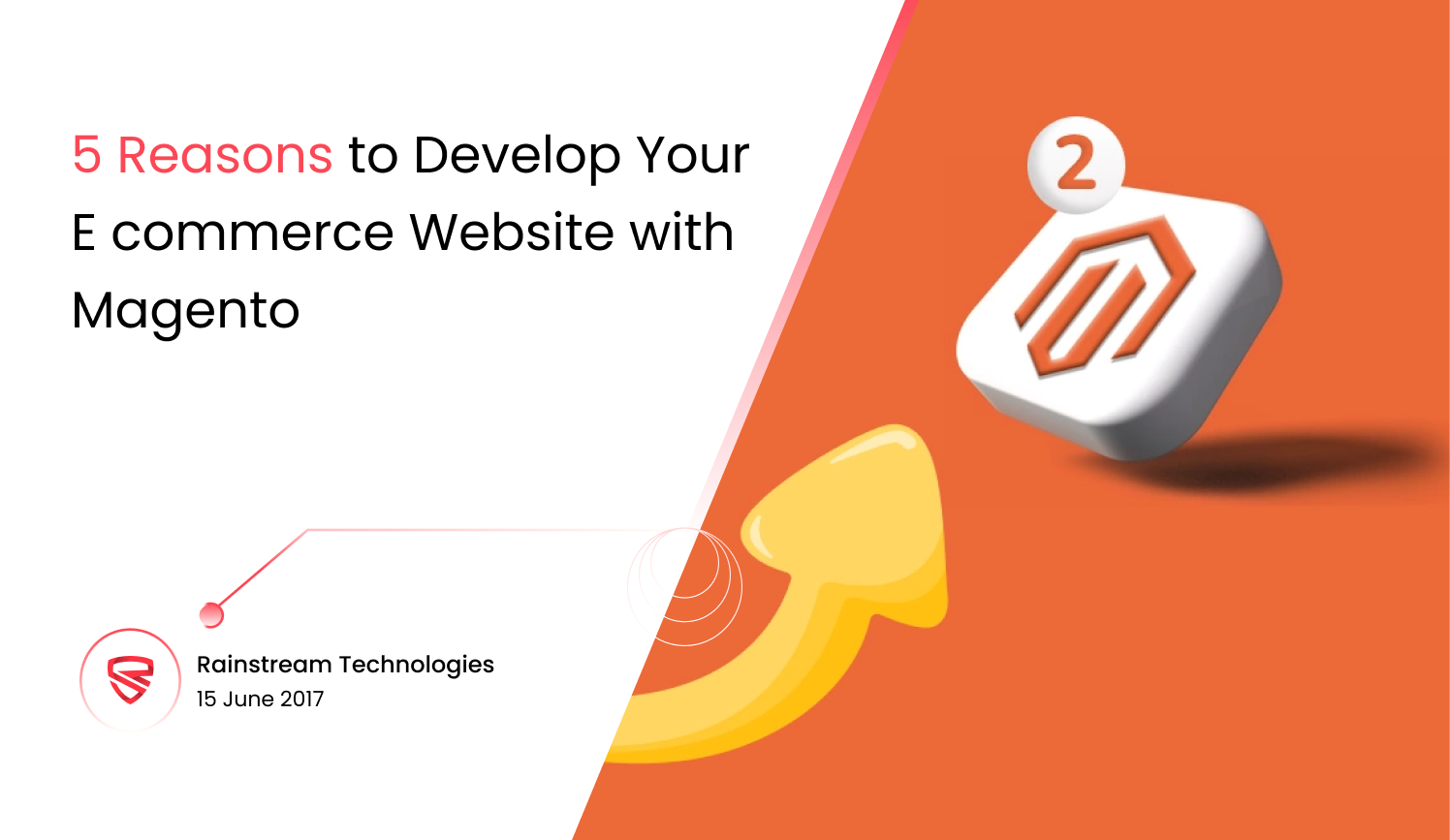 5 Reasons to Develop Your E commerce Website with Magento

2

Rainstream Technologies
15 June 2017